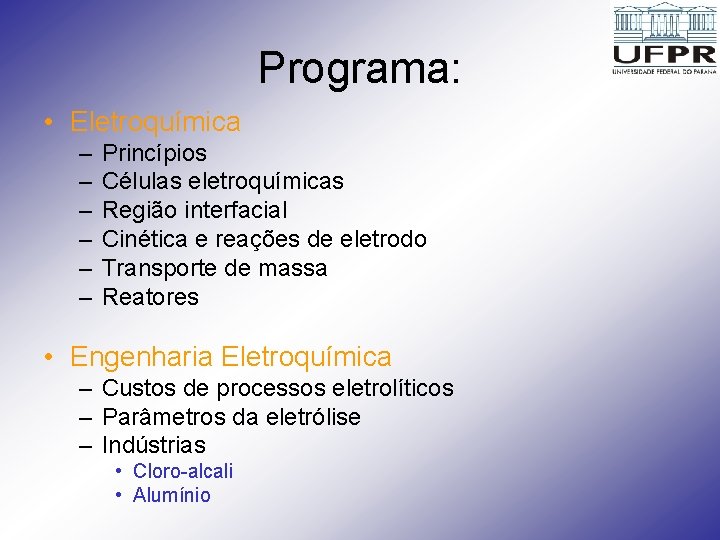 UFPR
UNIVERSIDADE FEDERAL DO PARANÁ

Programa:

• Eletroquímica
– Princípios
– Células eletroquímicas
– Região interfacial
– Cinética e reações de eletrodo
– Transporte de massa
– Reatores

• Engenharia Eletroquímica
– Custos de processos eletrolíticos
– Parâmetros da eletrólise
– Indústrias
• Cloro-alcali
• Alumínio